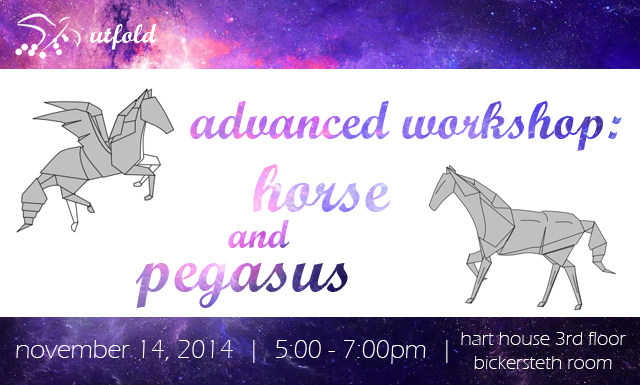 utfold

advanced workshop:

horse

and

pegasus

november 14, 2014 | 5:00 - 7:00pm | hart house 3rd floor bickersteth room